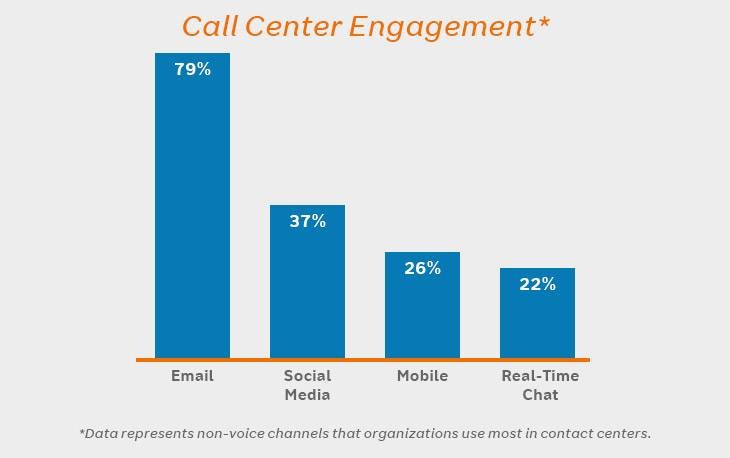 Call Center Engagement*

79%

37%

26%

22%

Email

Social Media

Mobile

Real-Time Chat

*Data represents non-voice channels that organizations use most in contact centers.